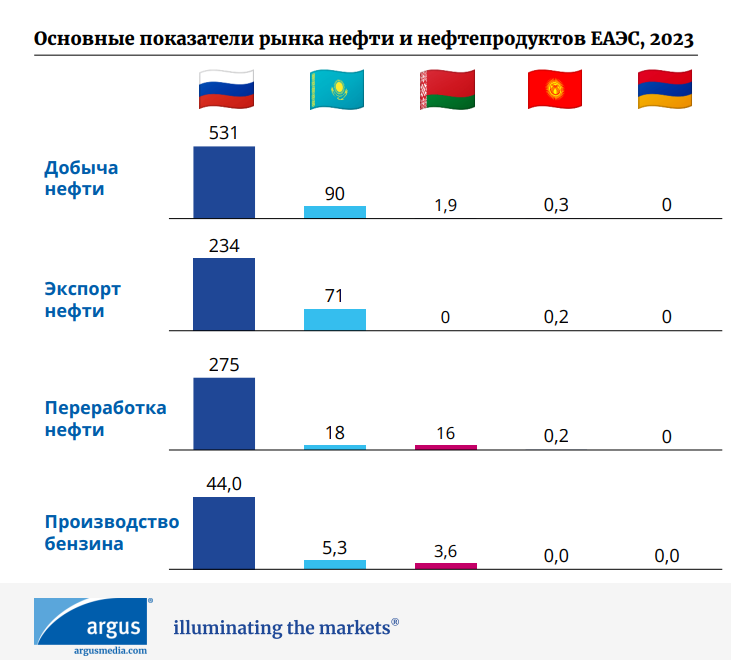 Основные показатели рынка нефти и нефтепродуктов ЕАЭС, 2023

Добыча нефти

531
90
1,9
0,3
0

Экспорт нефти

234
71
0
0,2
0

Переработка нефти

275
18
16
0,2
0

Производство бензина

44,0
5,3
3,6
0,0
0,0

argus®
argusmedia.com
illuminating the markets®